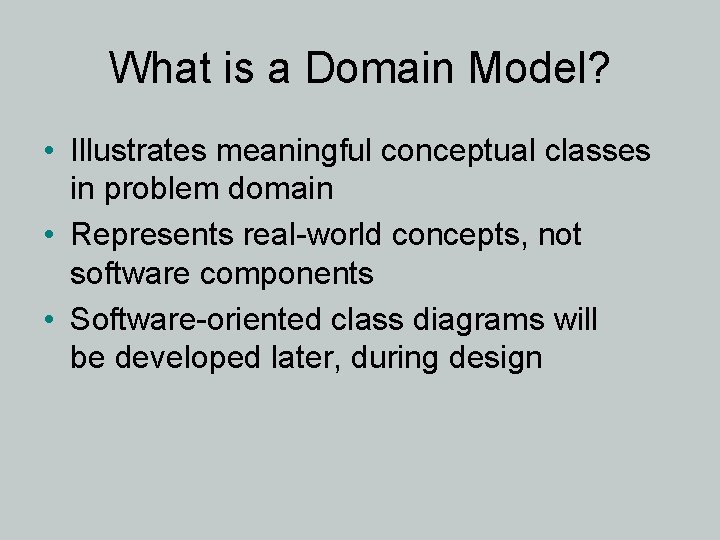 What is a Domain Model?

• Illustrates meaningful conceptual classes in problem domain
• Represents real-world concepts, not software components
• Software-oriented class diagrams will be developed later, during design